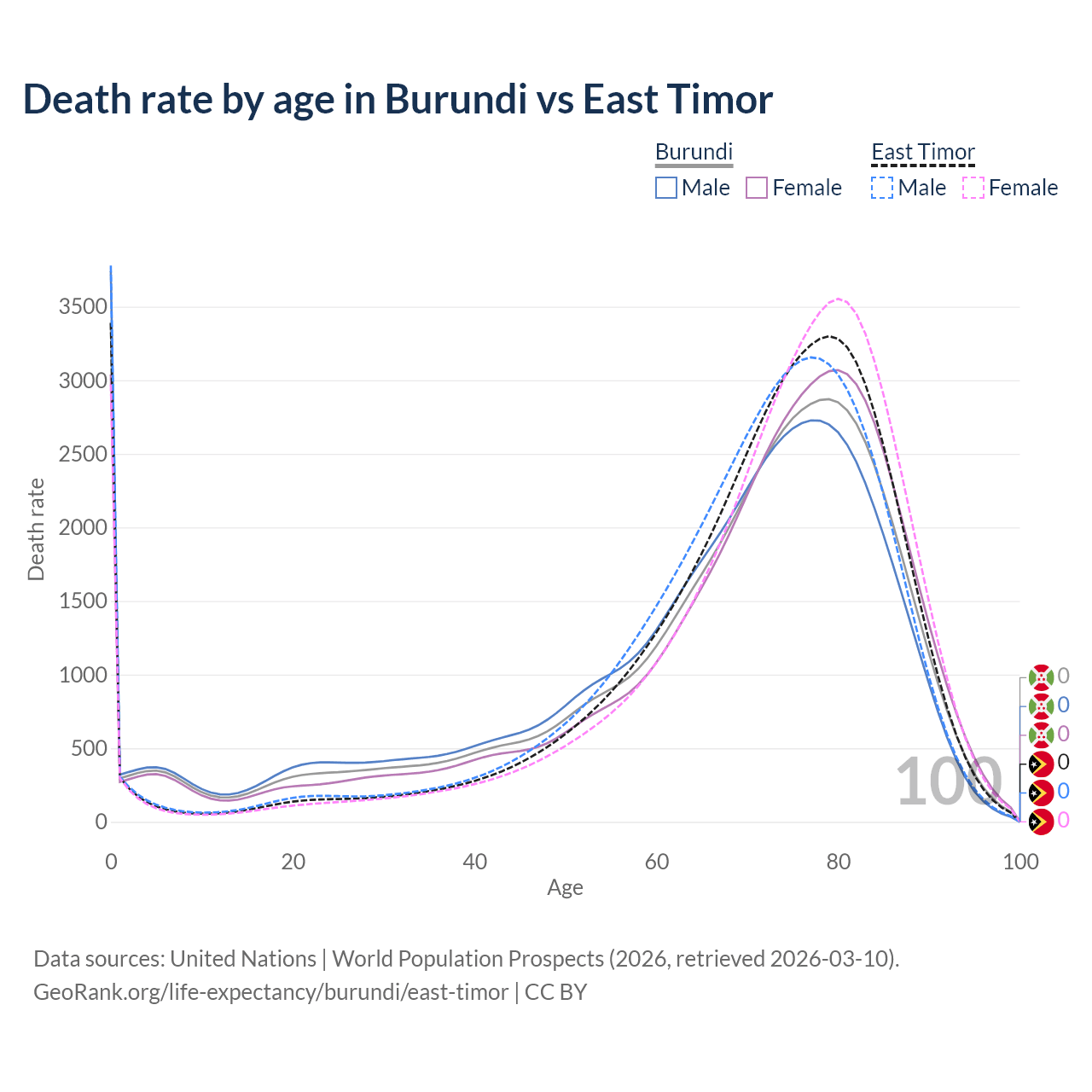 Death rate by age in Burundi vs East Timor

Burundi
Male Female
East Timor
Male Female

Death rate
3500
3000
2500
2000
1500
1000
500
0

0
20
40
60
80
100
Age

100

0
0
0
0
0
0

Data sources: United Nations | World Population Prospects (2026, retrieved 2026-03-10).
GeoRank.org/life-expectancy/burundi/east-timor | CC BY